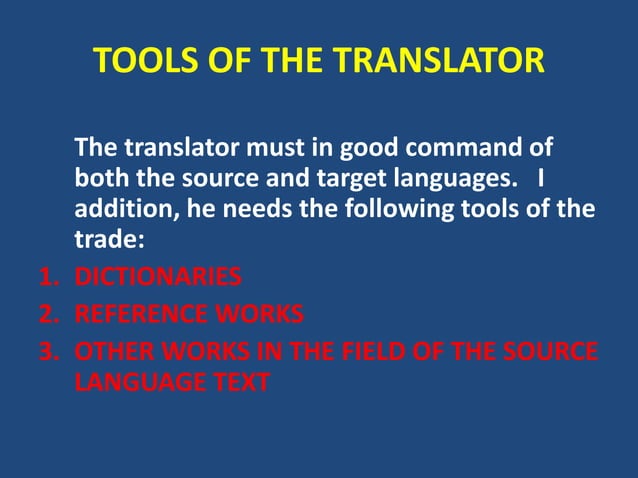 TOOLS OF THE TRANSLATOR

The translator must in good command of both the source and target languages. I addition, he needs the following tools of the trade:

1. DICTIONARIES
2. REFERENCE WORKS
3. OTHER WORKS IN THE FIELD OF THE SOURCE LANGUAGE TEXT